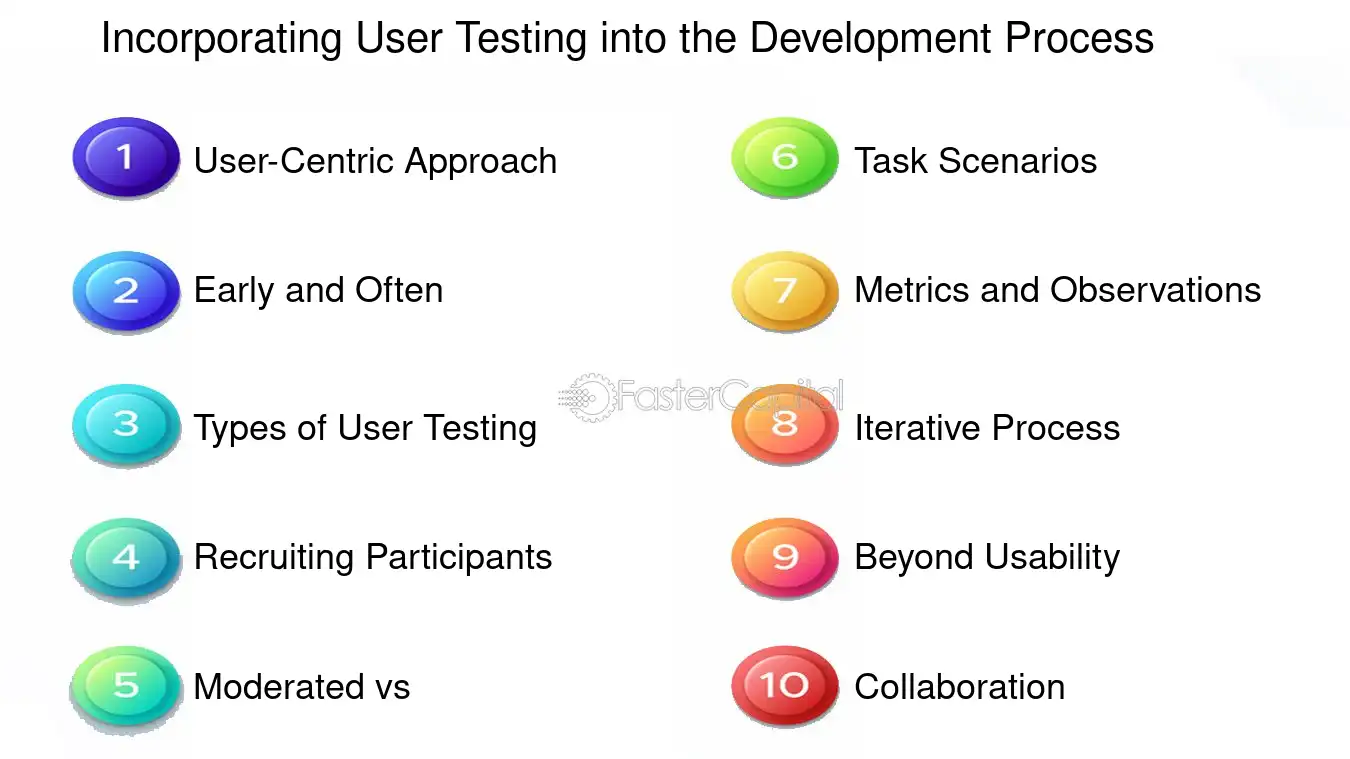 Incorporating User Testing into the Development Process

1 User-Centric Approach

2 Early and Often

3 Types of User Testing

4 Recruiting Participants

5 Moderated vs

6 Task Scenarios

7 Metrics and Observations

8 Iterative Process

9 Beyond Usability

10 Collaboration

FasterCapital